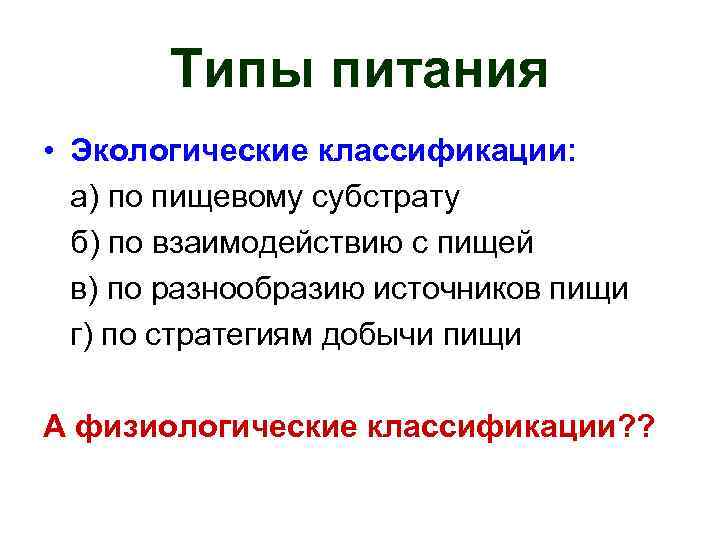 Типы питания

• Экологические классификации:
а) по пищевому субстрату
б) по взаимодействию с пищей
в) по разнообразию источников пищи
г) по стратегиям добычи пищи

А физиологические классификации??